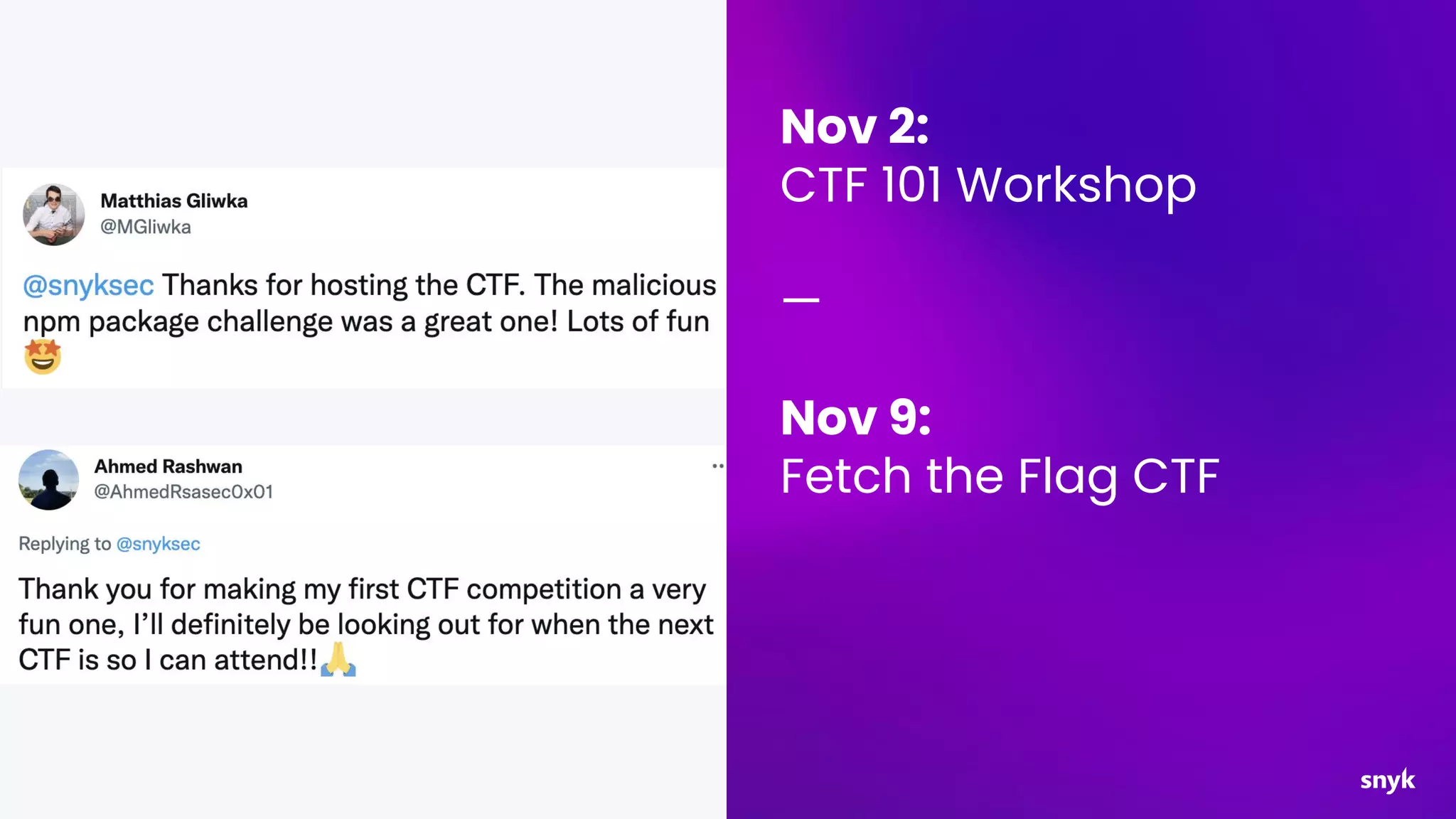 Matthias Gliwka
@MGliwka

@snyksec Thanks for hosting the CTF. The malicious npm package challenge was a great one! Lots of fun 🤩

Ahmed Rashwan
@AhmedRsasec0x01

Replying to @snyksec

Thank you for making my first CTF competition a very fun one, I'll definitely be looking out for when the next CTF is so I can attend!!🙏

Nov 2:
CTF 101 Workshop

—

Nov 9:
Fetch the Flag CTF

snyk